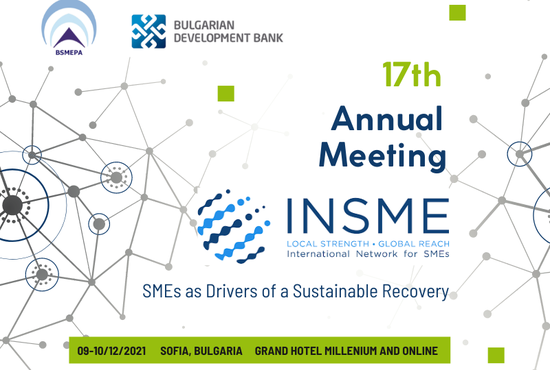 BSMEPA

BULGARIAN DEVELOPMENT BANK

17th Annual Meeting

INSME
LOCAL STRENGTH • GLOBAL REACH
International Network for SMEs

SMEs as Drivers of a Sustainable Recovery

09-10/12/2021 SOFIA, BULGARIA GRAND HOTEL MILLENIUM AND ONLINE